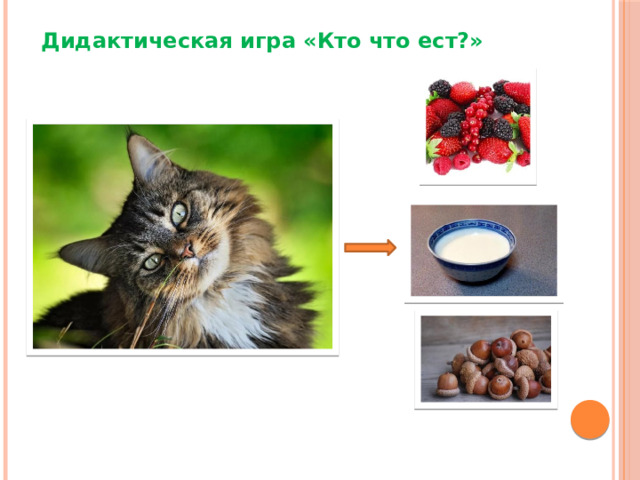 Дидактическая игра «Кто что ест?»